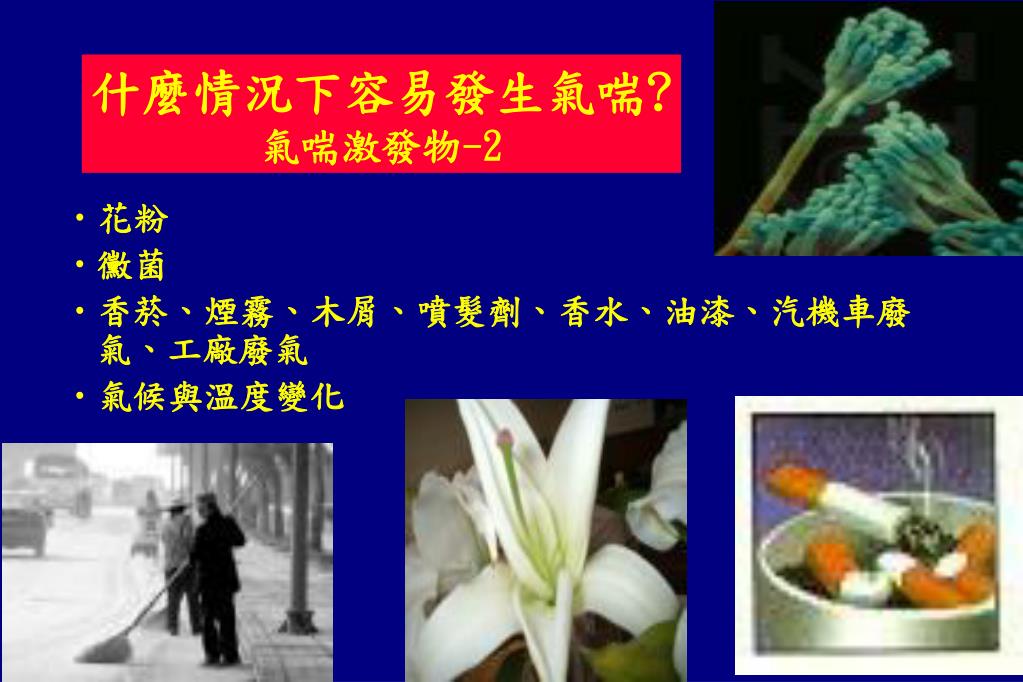 什麼情況下容易發生氣喘?
氣喘激發物-2

• 花粉
• 黴菌
• 香菸、煙霧、木屑、噴髮劑、香水、油漆、汽機車廢氣、工廠廢氣
• 氣候與溫度變化